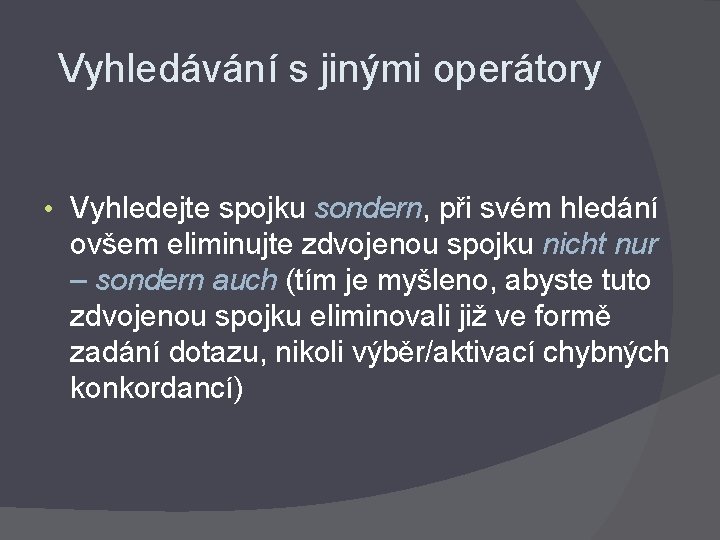 Vyhledávání s jinými operátory

• Vyhledejte spojku sondern, při svém hledání ovšem eliminujte zdvojenou spojku nicht nur – sondern auch (tím je myšleno, abyste tuto zdvojenou spojku eliminovali již ve formě zadání dotazu, nikoli výběr/aktivací chybných konkordancí)